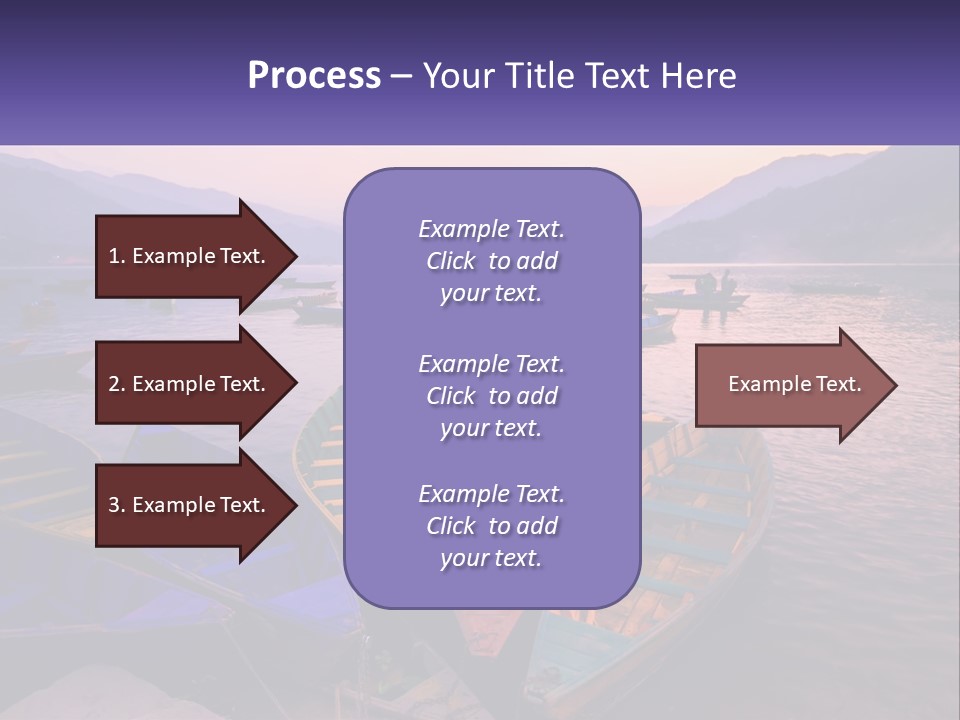 Process – Your Title Text Here

1. Example Text.

2. Example Text.

3. Example Text.

Example Text. Click to add your text.

Example Text. Click to add your text.

Example Text. Click to add your text.

Example Text.